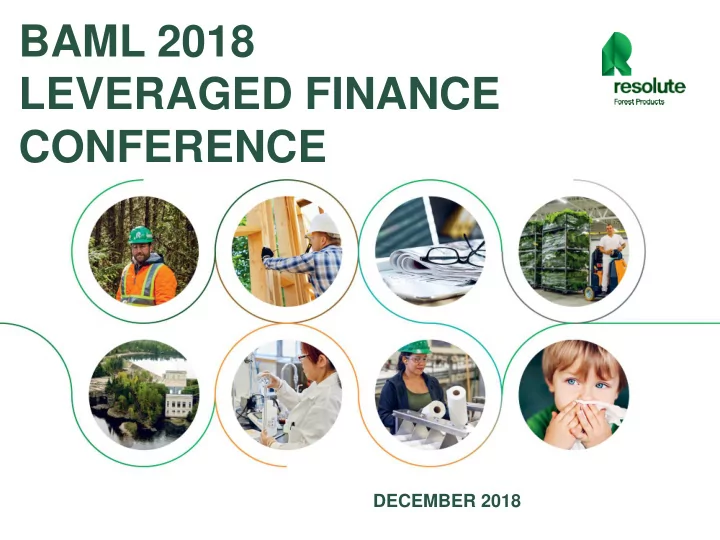 BAML 2018
LEVERAGED FINANCE CONFERENCE

resolute
Forest Products

DECEMBER 2018